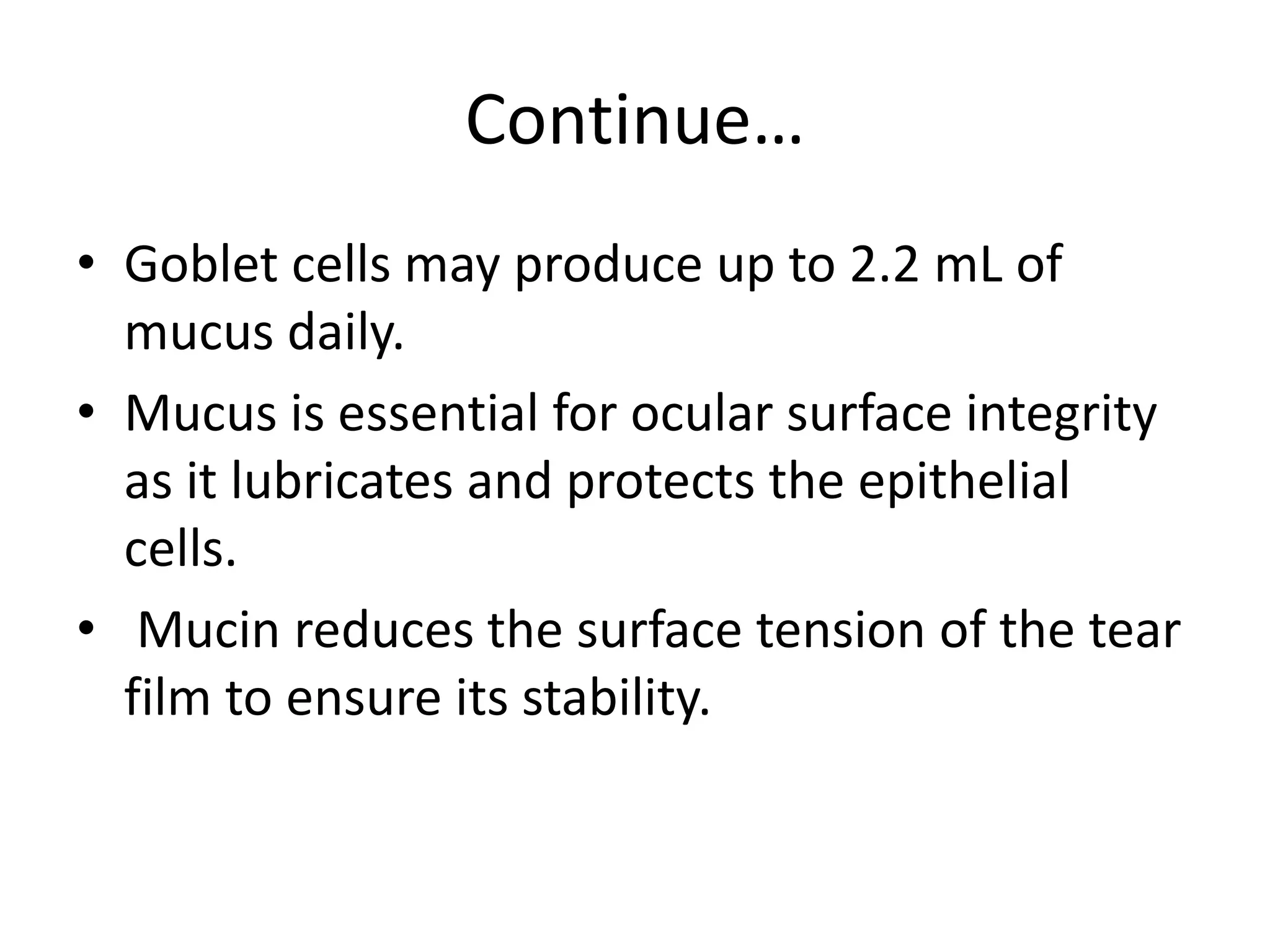 Continue…

• Goblet cells may produce up to 2.2 mL of mucus daily.
• Mucus is essential for ocular surface integrity as it lubricates and protects the epithelial cells.
• Mucin reduces the surface tension of the tear film to ensure its stability.